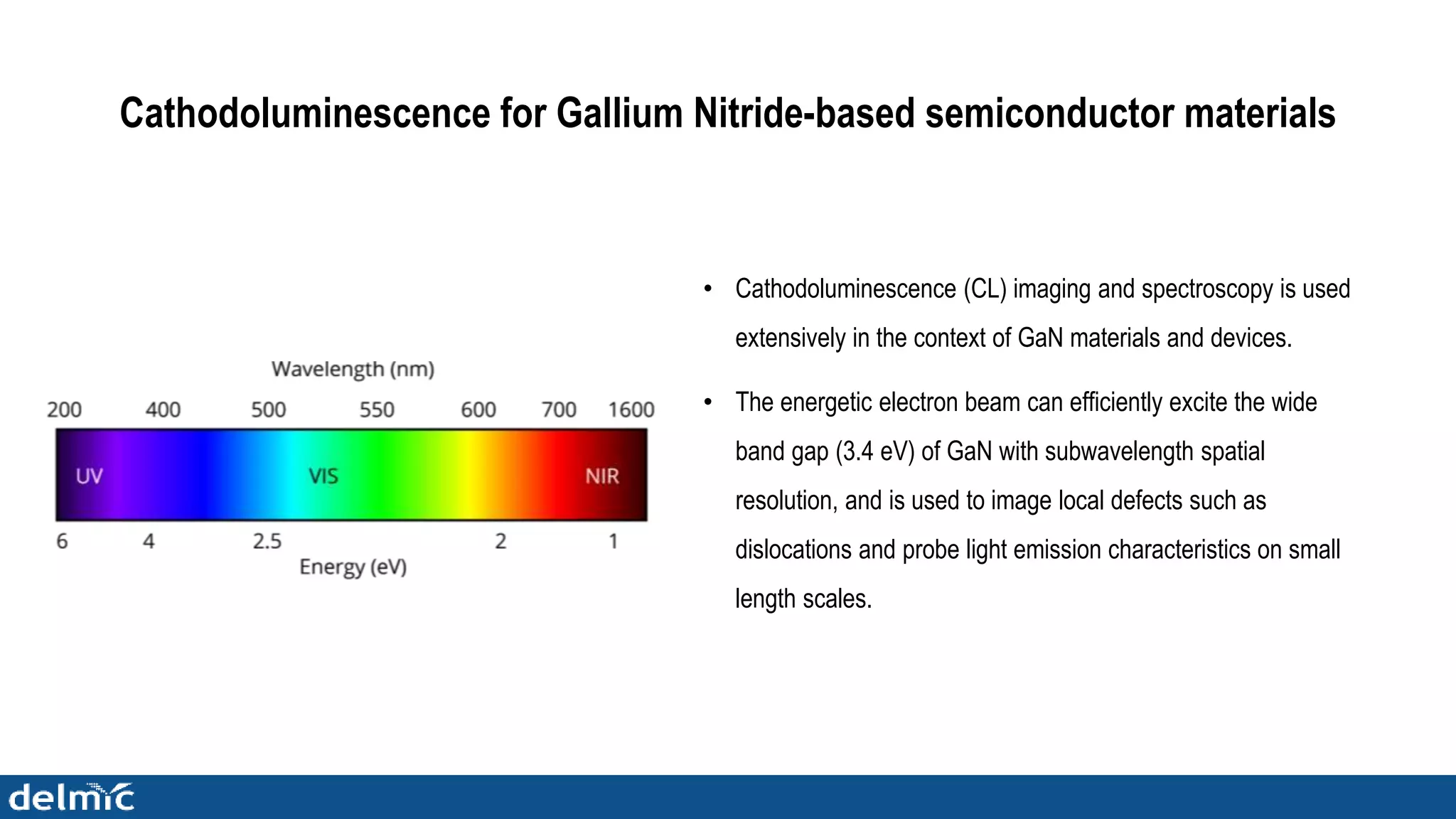 Cathodoluminescence for Gallium Nitride-based semiconductor materials

Wavelength (nm)

200 400 500 550 600 700 1600

UV VIS NIR

6 4 2.5 2 1

Energy (eV)

• Cathodoluminescence (CL) imaging and spectroscopy is used extensively in the context of GaN materials and devices.

• The energetic electron beam can efficiently excite the wide band gap (3.4 eV) of GaN with subwavelength spatial resolution, and is used to image local defects such as dislocations and probe light emission characteristics on small length scales.

delmic